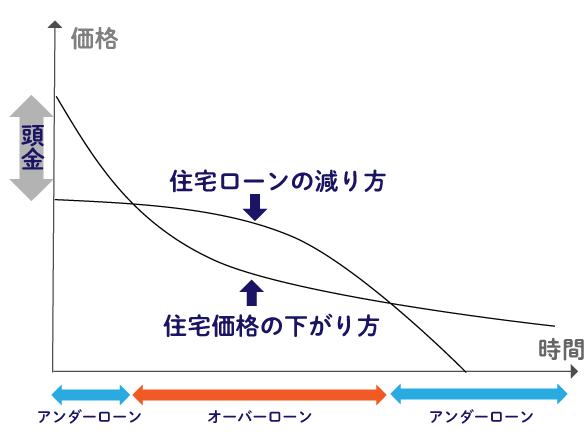 価格

頭金

住宅ローンの減り方

住宅価格の下がり方

時間

アンダーローン

オーバーローン

アンダーローン